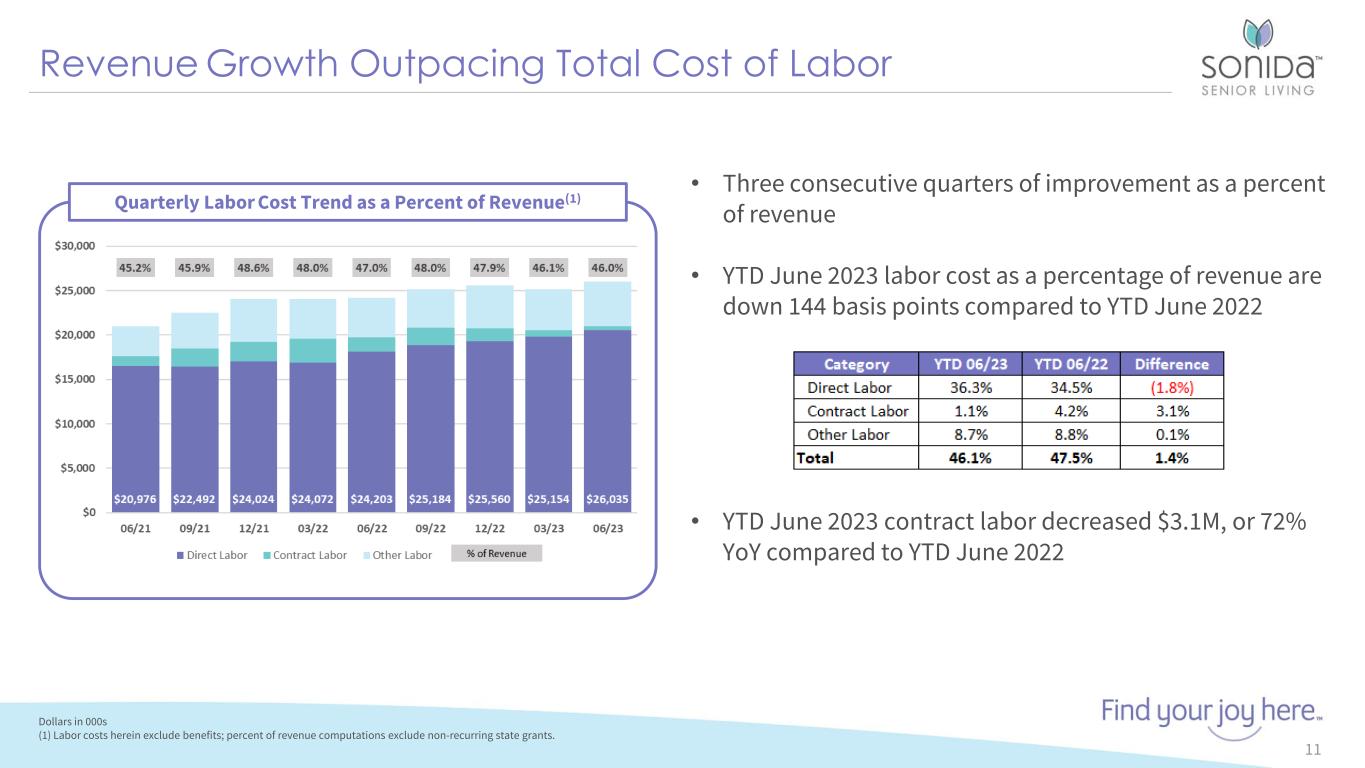 Revenue Growth Outpacing Total Cost of Labor

SONIDA™
SENIOR LIVING

Quarterly Labor Cost Trend as a Percent of Revenue$^{(1)}$

$30,000
$25,000
$20,000
$15,000
$10,000
$5,000
$0

45.2% 45.9% 48.6% 48.0% 47.0% 48.0% 47.9% 46.1% 46.0%

$20,976 $22,492 $24,024 $24,072 $24,203 $25,184 $25,560 $25,154 $26,035

06/21 09/21 12/21 03/22 06/22 09/22 12/22 03/23 06/23

Direct Labor Contract Labor Other Labor % of Revenue

• Three consecutive quarters of improvement as a percent of revenue

• YTD June 2023 labor cost as a percentage of revenue are down 144 basis points compared to YTD June 2022

| Category | YTD 06/23 | YTD 06/22 | Difference |
|---|---|---|---|
| Direct Labor | 36.3% | 34.5% | (1.8%) |
| Contract Labor | 1.1% | 4.2% | 3.1% |
| Other Labor | 8.7% | 8.8% | 0.1% |
| Total | 46.1% | 47.5% | 1.4% |

• YTD June 2023 contract labor decreased $3.1M, or 72% YoY compared to YTD June 2022

Dollars in 000s
(1) Labor costs herein exclude benefits; percent of revenue computations exclude non-recurring state grants.

Find your joy here.™

11